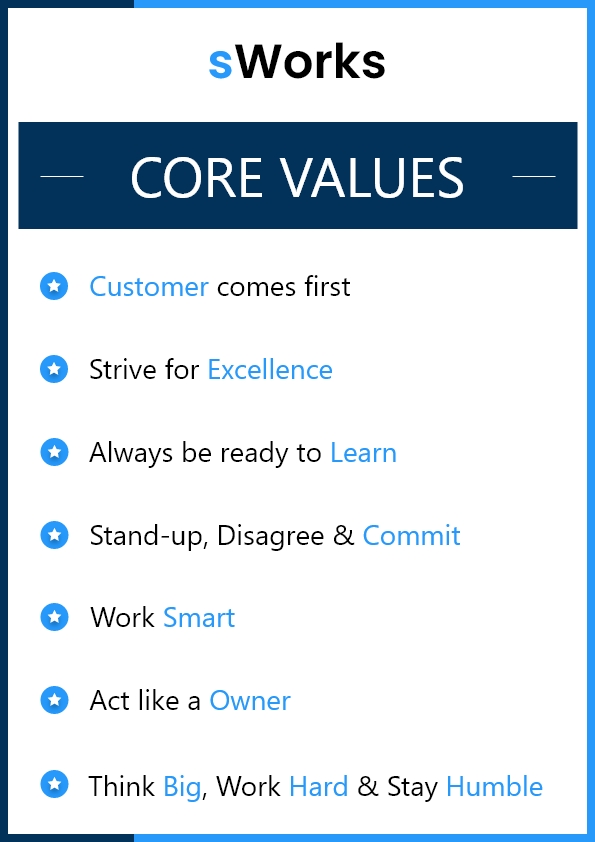 sWorks

CORE VALUES

Customer comes first

Strive for Excellence

Always be ready to Learn

Stand-up, Disagree & Commit

Work Smart

Act like a Owner

Think Big, Work Hard & Stay Humble